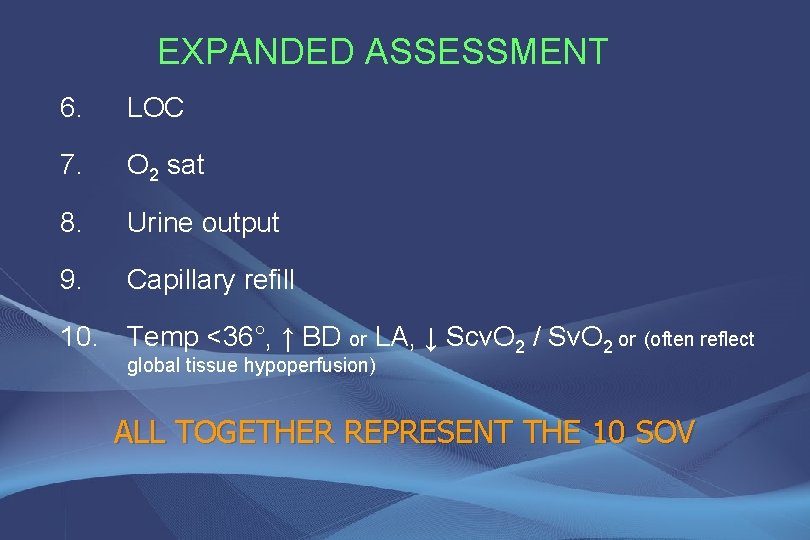 EXPANDED ASSESSMENT

6. LOC

7. $O_2$ sat

8. Urine output

9. Capillary refill

10. Temp <36°, ↑ BD or LA, ↓ $ScvO_2$ / $SvO_2$ or (often reflect global tissue hypoperfusion)

ALL TOGETHER REPRESENT THE 10 SOV